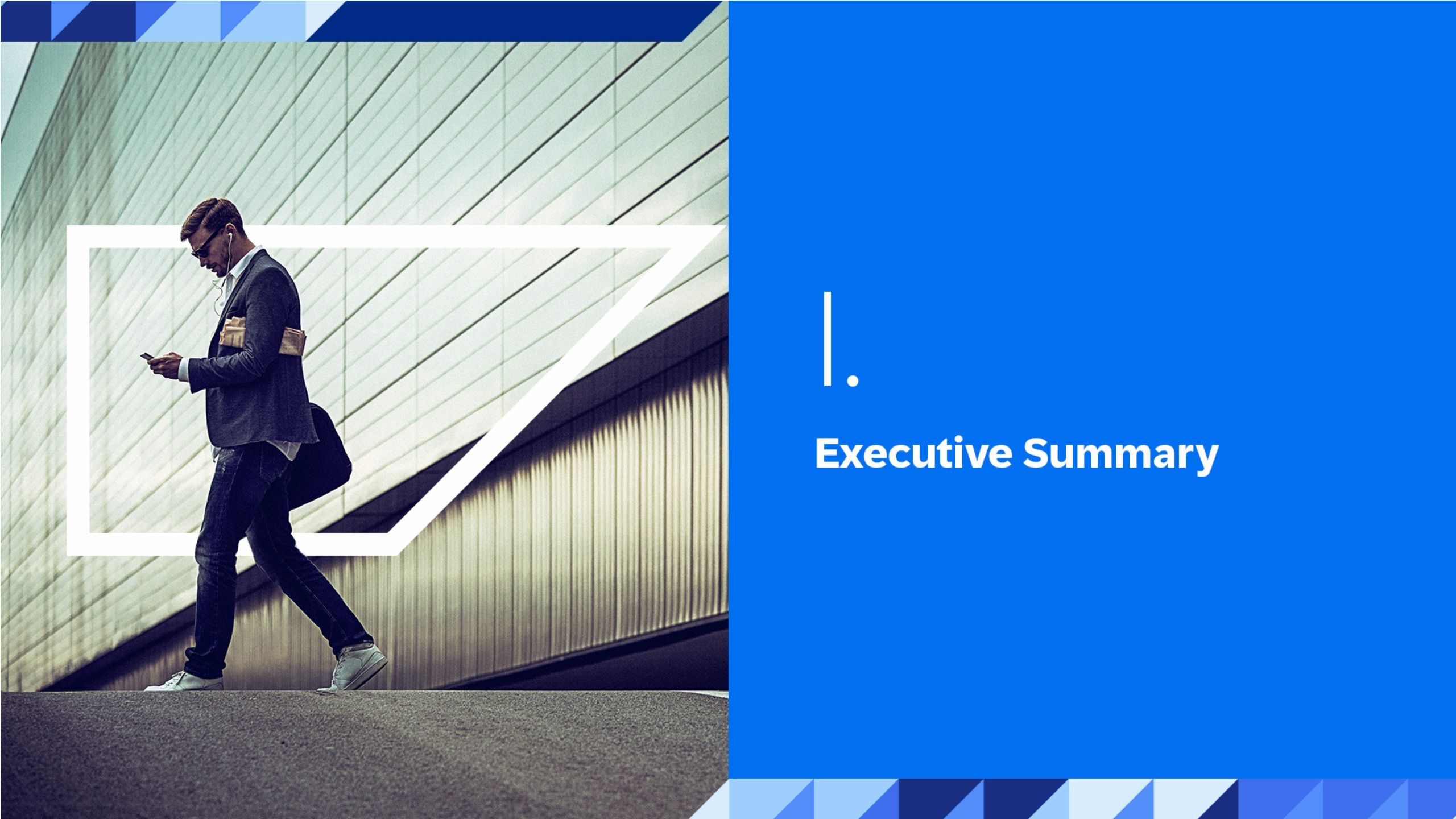 I.

Executive Summary